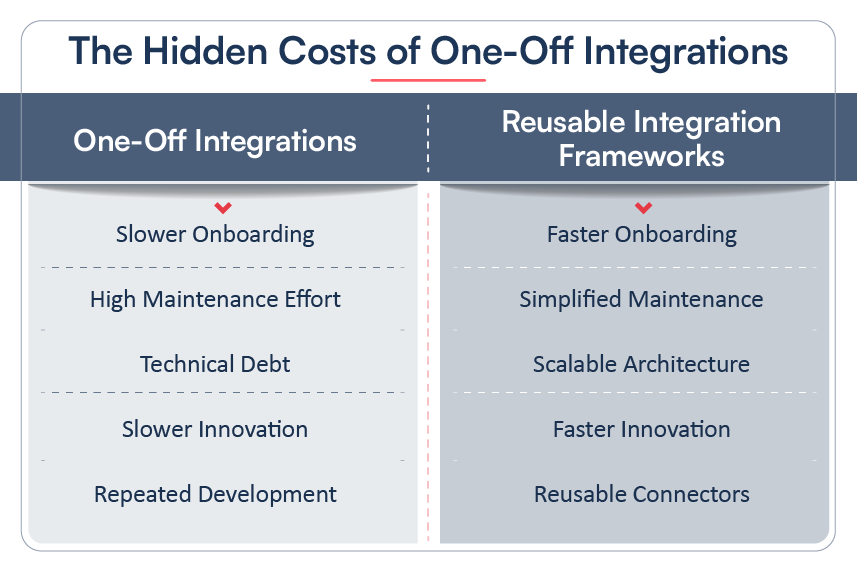 The Hidden Costs of One-Off Integrations

| One-Off Integrations | Reusable Integration Frameworks |
|---|---|
| Slower Onboarding | Faster Onboarding |
| High Maintenance Effort | Simplified Maintenance |
| Technical Debt | Scalable Architecture |
| Slower Innovation | Faster Innovation |
| Repeated Development | Reusable Connectors |